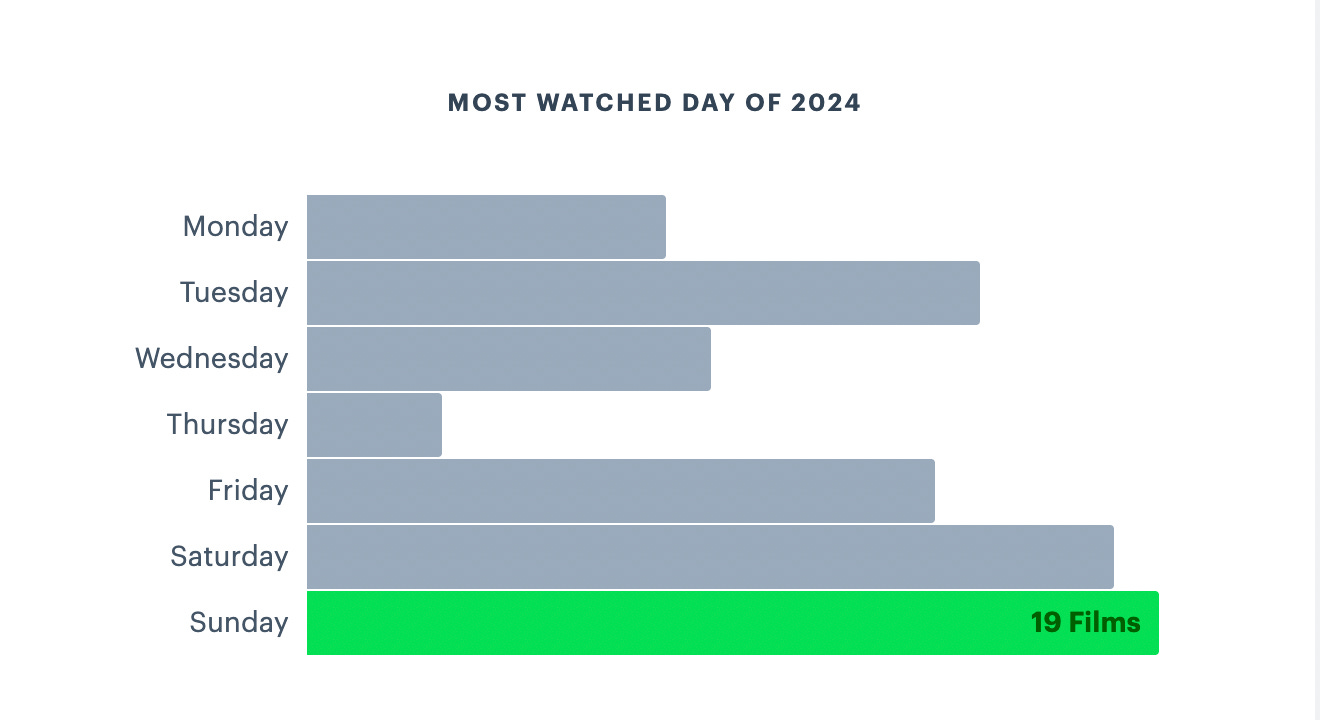 MOST WATCHED DAY OF 2024

Monday
Tuesday
Wednesday
Thursday
Friday
Saturday
Sunday
19 Films